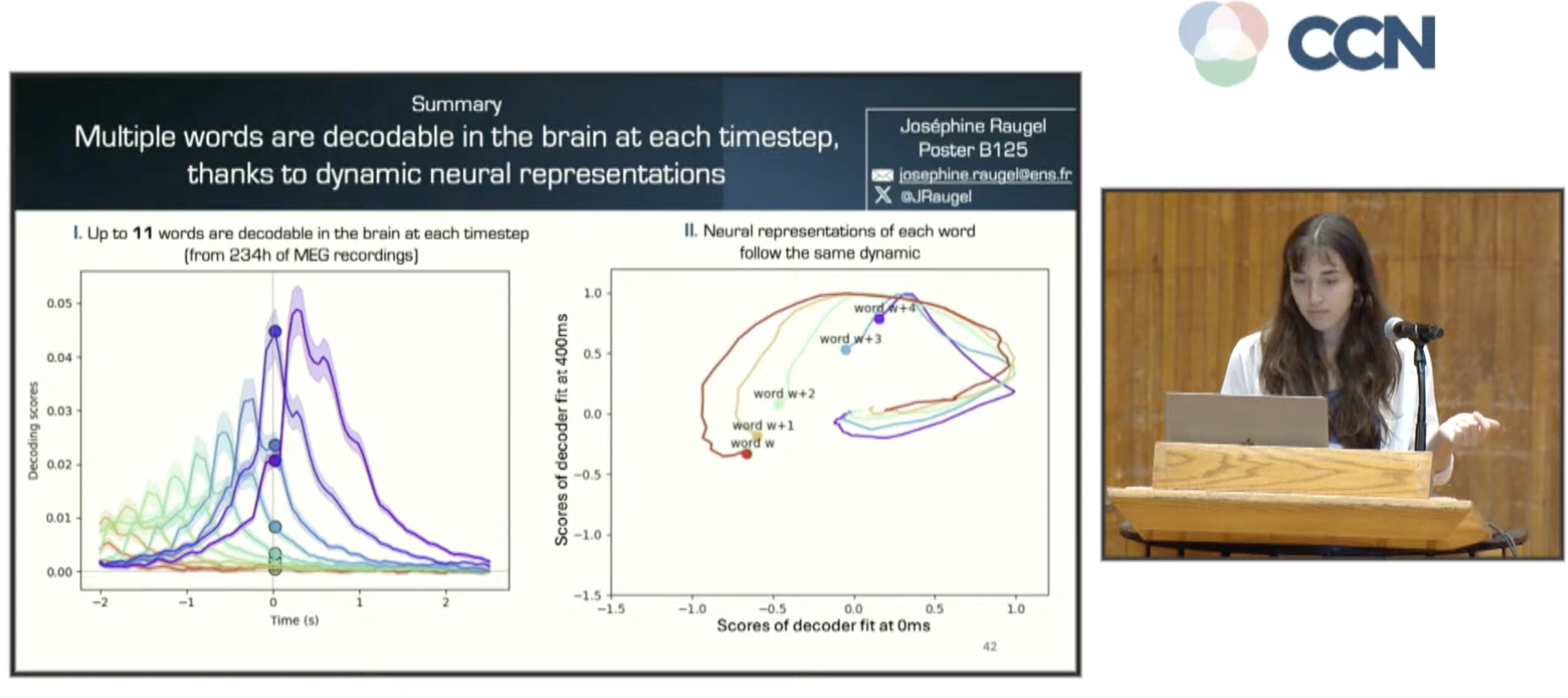 CCN

Summary

Multiple words are decodable in the brain at each timestep, thanks to dynamic neural representations

Joséphine Raugel
Poster B125
josephine.raugel@ens.fr
@JRaugel

I. Up to **11** words are decodable in the brain at each timestep (from 234h of MEG recordings)

Decoding scores

0.05
0.04
0.03
0.02
0.01
0.00

−2 −1 0 1 2
Time (s)

II. Neural representations of each word follow the same dynamic

Scores of decoder fit at 400ms

1.0
0.5
0.0
−0.5
−1.0
−1.5

word w+4
word w+3
word w+2
word w+1
word w

−1.5 −1.0 −0.5 0.0 0.5 1.0
Scores of decoder fit at 0ms

42